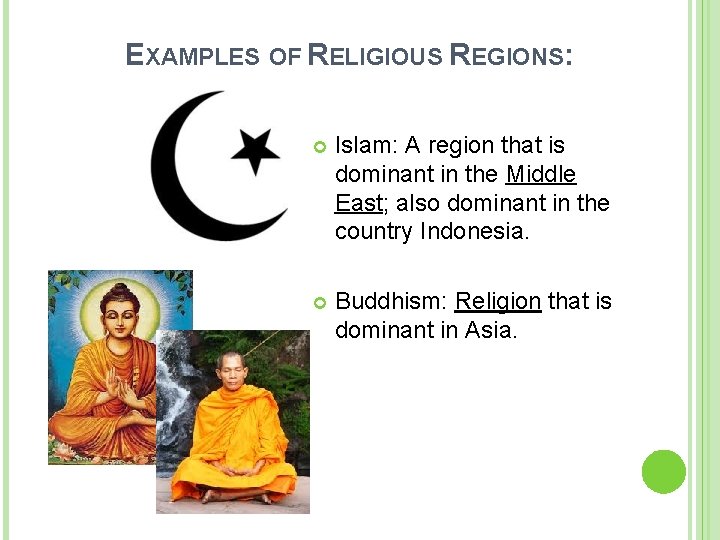 EXAMPLES OF RELIGIOUS REGIONS:

Islam: A region that is dominant in the Middle East; also dominant in the country Indonesia.

Buddhism: Religion that is dominant in Asia.